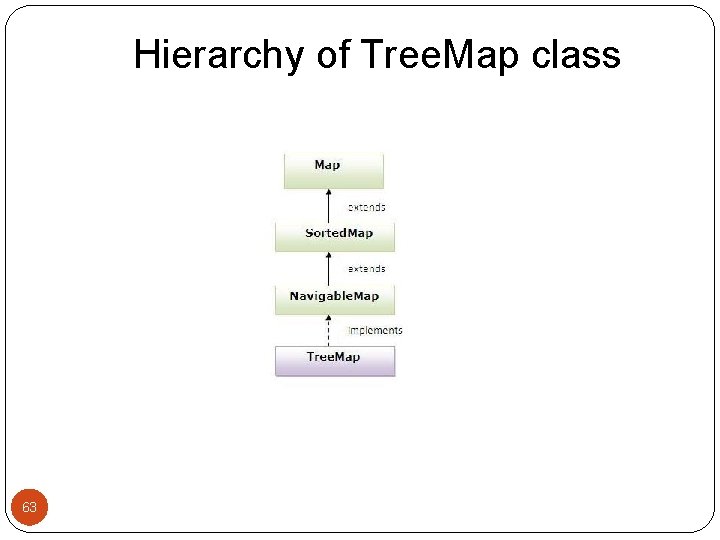 Hierarchy of TreeMap class

Map

extends

SortedMap

extends

NavigableMap

implements

TreeMap

63